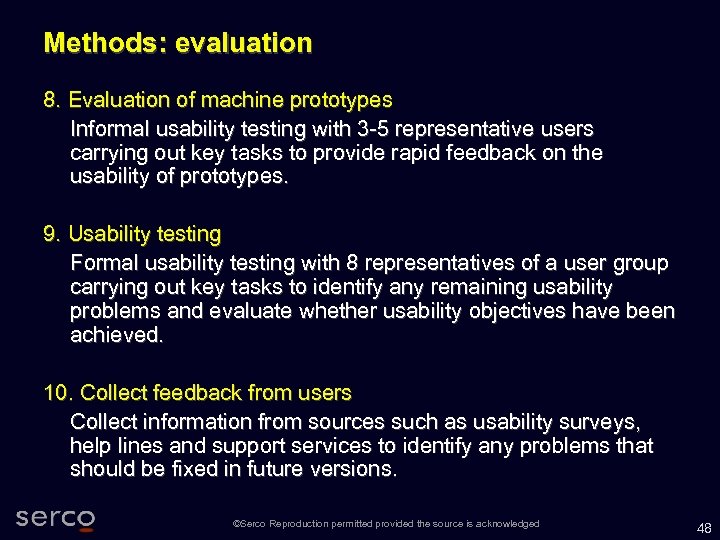 Methods: evaluation

8. Evaluation of machine prototypes

Informal usability testing with 3-5 representative users carrying out key tasks to provide rapid feedback on the usability of prototypes.

9. Usability testing

Formal usability testing with 8 representatives of a user group carrying out key tasks to identify any remaining usability problems and evaluate whether usability objectives have been achieved.

10. Collect feedback from users

Collect information from sources such as usability surveys, help lines and support services to identify any problems that should be fixed in future versions.

serco

©Serco Reproduction permitted provided the source is acknowledged

48